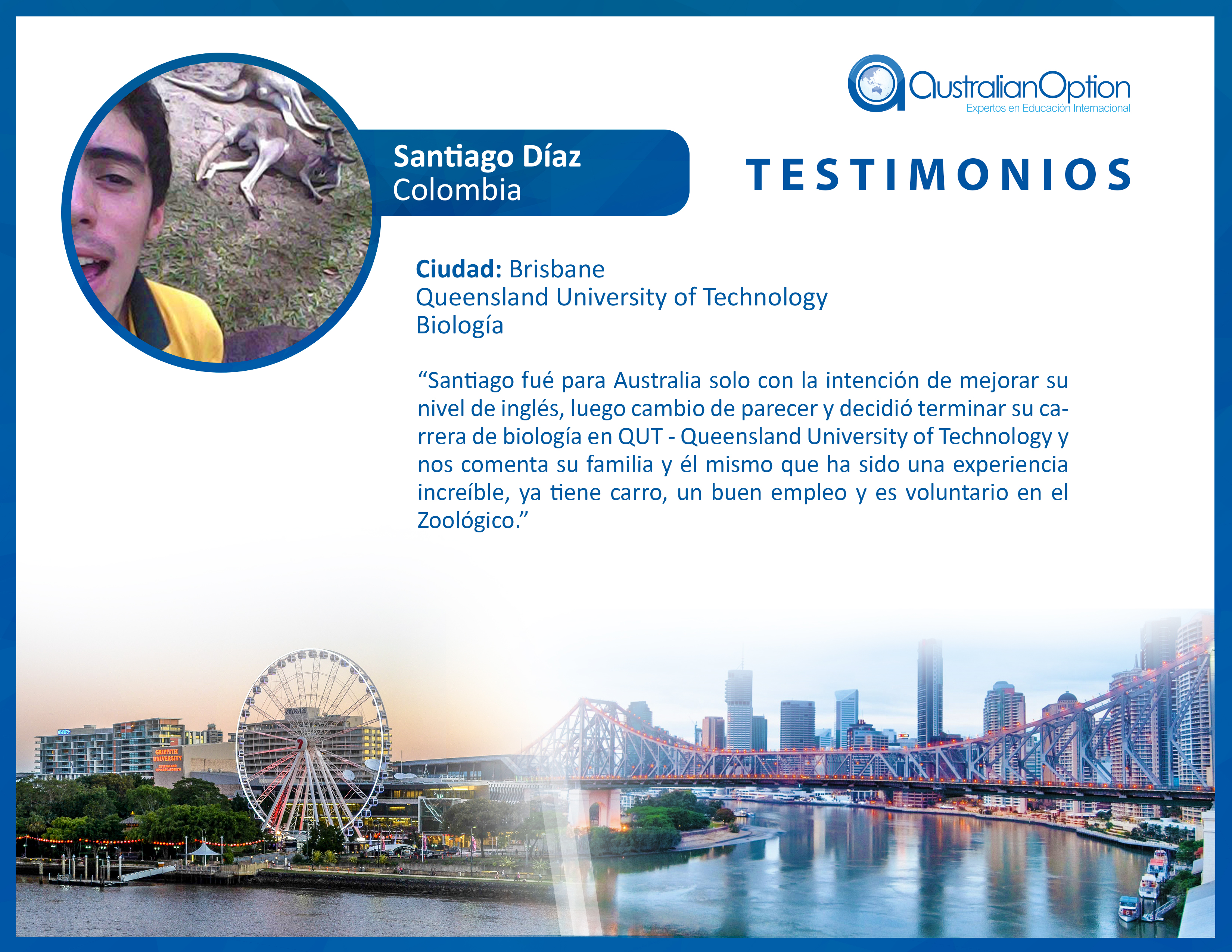 AustralianOption
Expertos en Educación Internacional

Santiago Díaz
Colombia

TESTIMONIOS

Ciudad: Brisbane
Queensland University of Technology
Biología

“Santiago fué para Australia solo con la intención de mejorar su nivel de inglés, luego cambio de parecer y decidió terminar su carrera de biología en QUT - Queensland University of Technology y nos comenta su familia y él mismo que ha sido una experiencia increíble, ya tiene carro, un buen empleo y es voluntario en el Zoológico.”

GRIFFITH UNIVERSITY